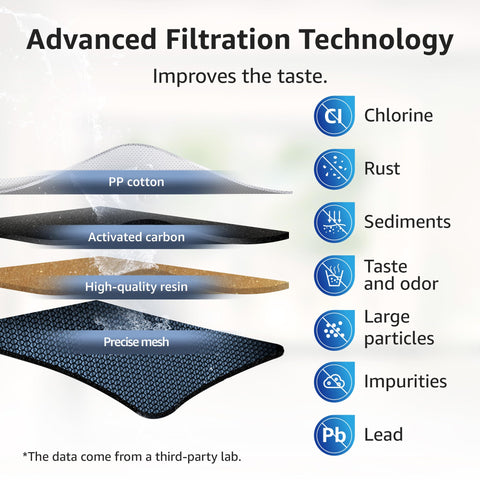 Advanced Filtration Technology

Improves the taste.

PP cotton

Activated carbon

High-quality resin

Precise mesh

Cl Chlorine

Rust

Sediments

Taste and odor

Large particles

Impurities

Pb Lead

*The data come from a third-party lab.